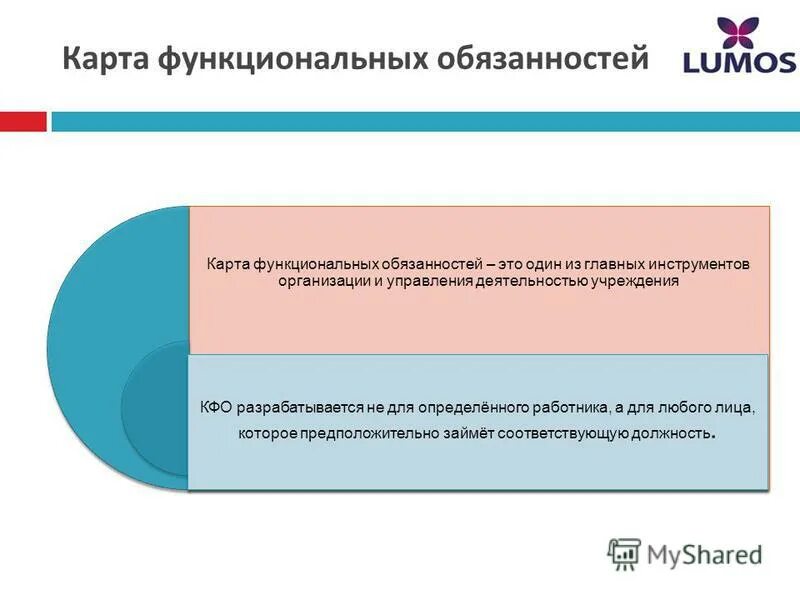 Карта функциональных обязанностей

LUMOS

Карта функциональных обязанностей – это один из главных инструментов организации и управления деятельностью учреждения

КФО разрабатывается не для определённого работника, а для любого лица, которое предположительно займёт соответствующую должность.

MyShared